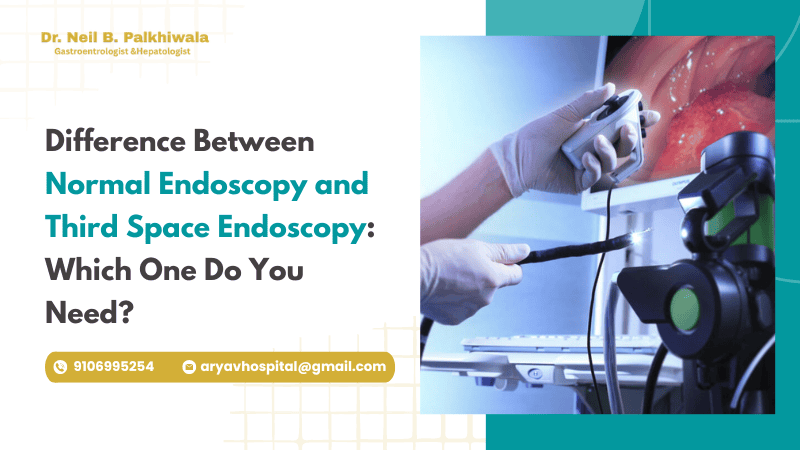 Dr. Neil B. Palkhiwala
Gastroentrologist &Hepatologist

Difference Between Normal Endoscopy and Third Space Endoscopy: Which One Do You Need?

9106995254 aryavhospital@gmail.com